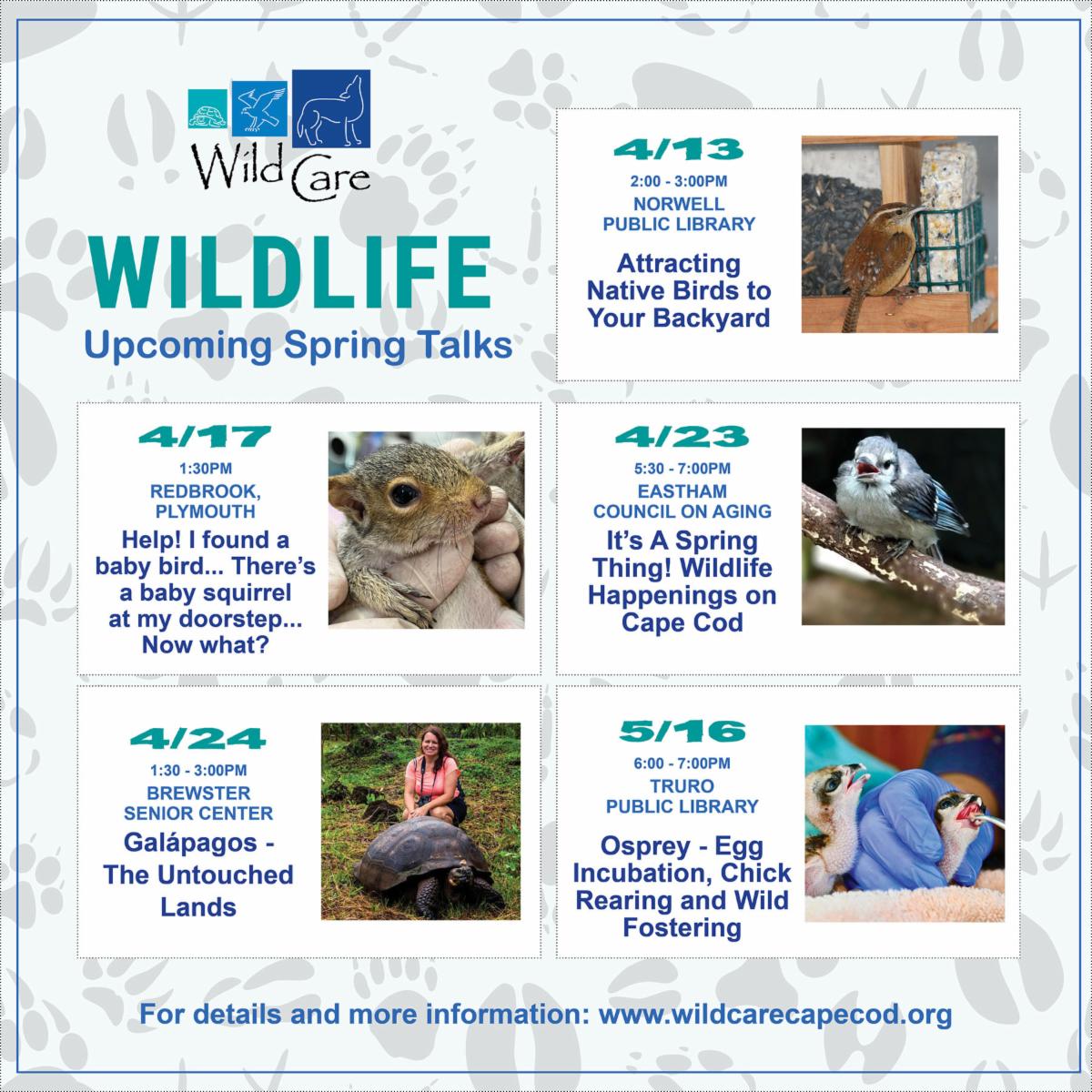 Wild Care

WILDLIFE
Upcoming Spring Talks

4/13
2:00 - 3:00PM
NORWELL PUBLIC LIBRARY
Attracting Native Birds to Your Backyard

4/17
1:30PM
REDBROOK, PLYMOUTH
Help! I found a baby bird... There's a baby squirrel at my doorstep... Now what?

4/23
5:30 - 7:00PM
EASTHAM COUNCIL ON AGING
It's A Spring Thing! Wildlife Happenings on Cape Cod

4/24
1:30 - 3:00PM
BREWSTER SENIOR CENTER
Galápagos - The Untouched Lands

5/16
6:00 - 7:00PM
TRURO PUBLIC LIBRARY
Osprey - Egg Incubation, Chick Rearing and Wild Fostering

For details and more information: www.wildcarecapecod.org